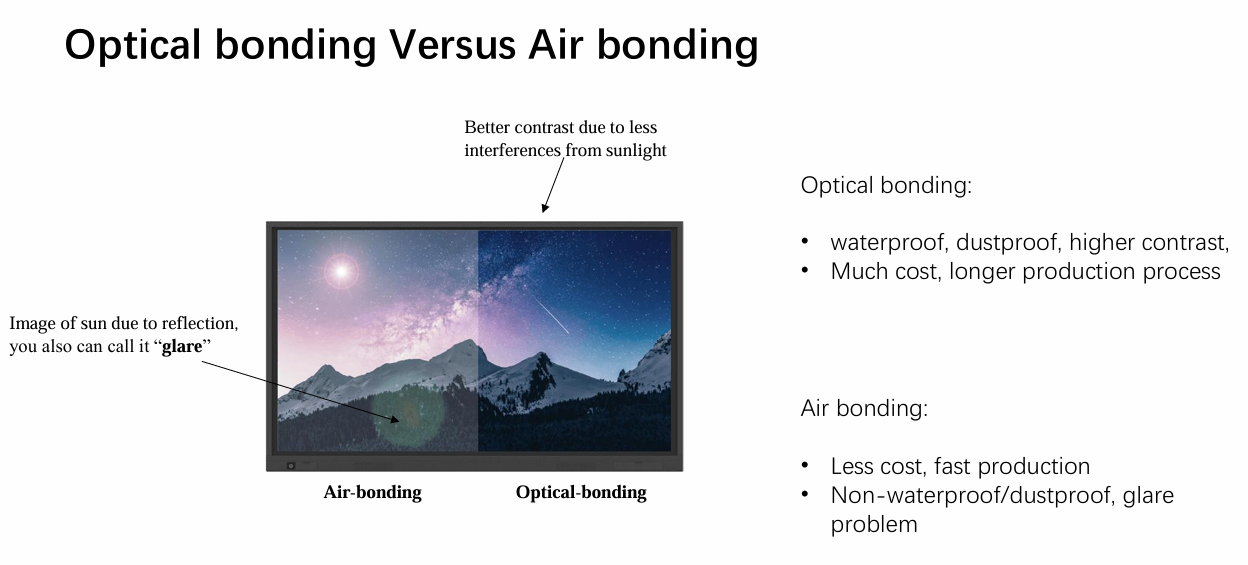 Optical bonding Versus Air bonding

Better contrast due to less interferences from sunlight

Image of sun due to reflection, you also can call it “glare”

Air-bonding

Optical-bonding

Optical bonding:

• waterproof, dustproof, higher contrast,
• Much cost, longer production process

Air bonding:

• Less cost, fast production
• Non-waterproof/dustproof, glare problem